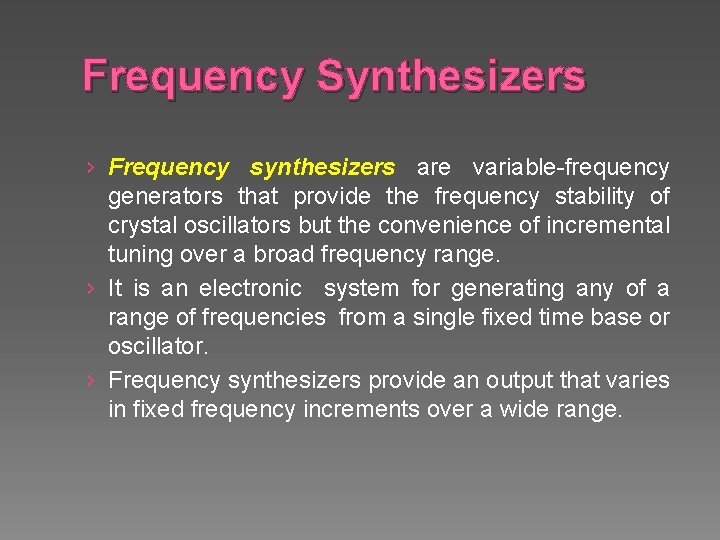 Frequency Synthesizers

› Frequency synthesizers are variable-frequency generators that provide the frequency stability of crystal oscillators but the convenience of incremental tuning over a broad frequency range.

› It is an electronic system for generating any of a range of frequencies from a single fixed time base or oscillator.

› Frequency synthesizers provide an output that varies in fixed frequency increments over a wide range.